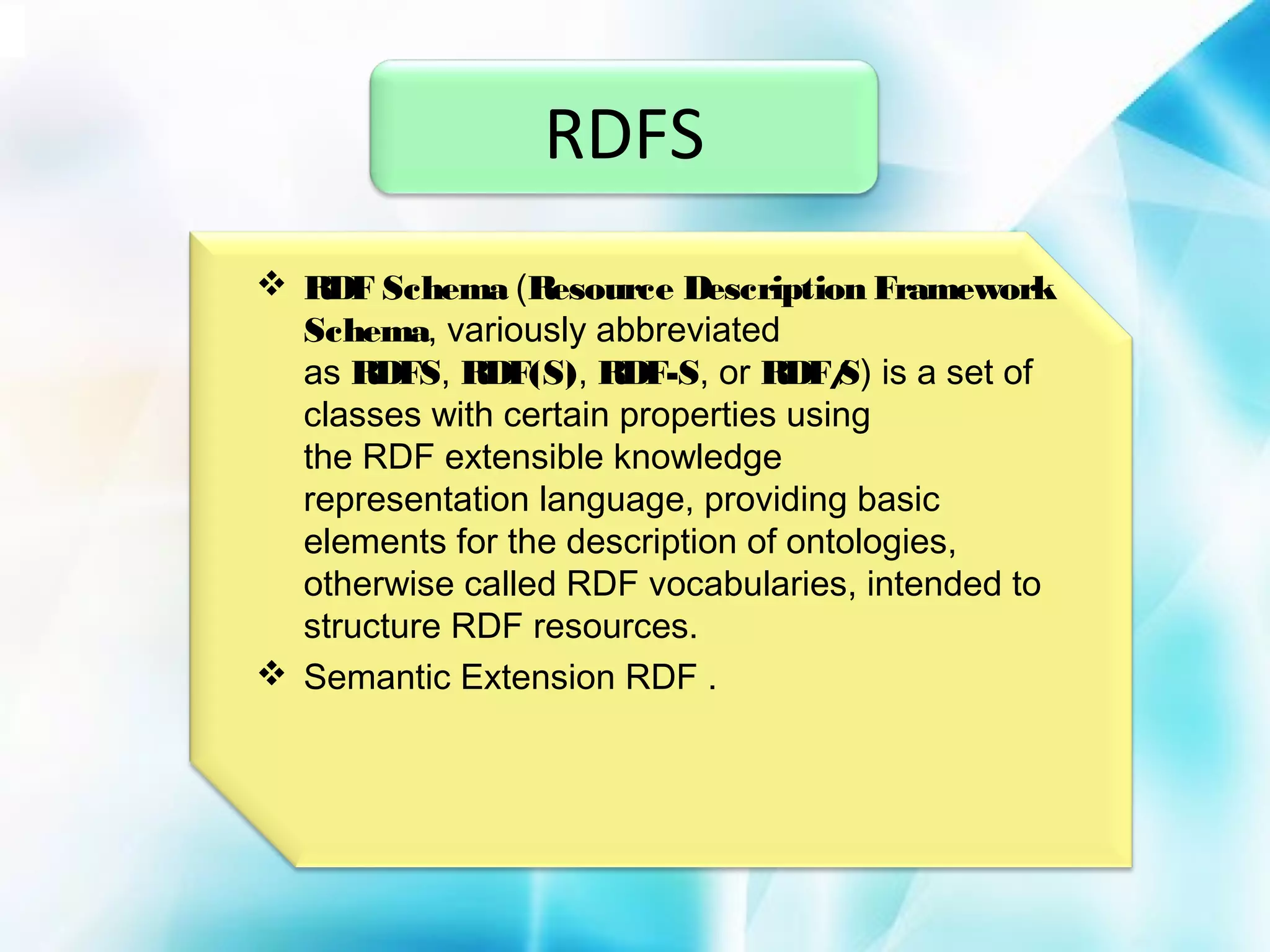 RDFS

❖ RDF Schema (Resource Description Framework Schema, variously abbreviated as RDFS, RDF(S), RDF-S, or RDF/S) is a set of classes with certain properties using the RDF extensible knowledge representation language, providing basic elements for the description of ontologies, otherwise called RDF vocabularies, intended to structure RDF resources.

❖ Semantic Extension RDF .